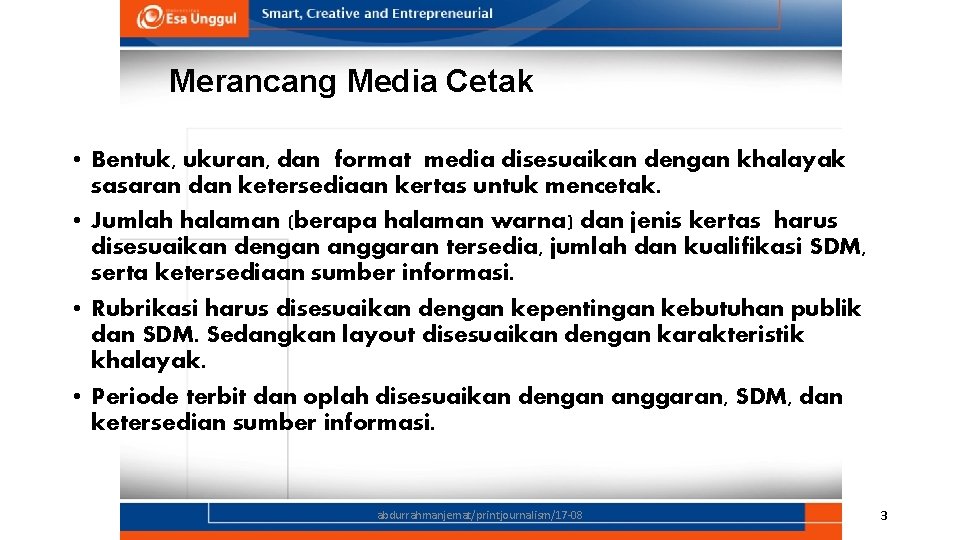 Esa Unggul Smart, Creative and Entrepreneurial

Merancang Media Cetak

• Bentuk, ukuran, dan format media disesuaikan dengan khalayak sasaran dan ketersediaan kertas untuk mencetak.

• Jumlah halaman (berapa halaman warna) dan jenis kertas harus disesuaikan dengan anggaran tersedia, jumlah dan kualifikasi SDM, serta ketersediaan sumber informasi.

• Rubrikasi harus disesuaikan dengan kepentingan kebutuhan publik dan SDM. Sedangkan layout disesuaikan dengan karakteristik khalayak.

• Periode terbit dan oplah disesuaikan dengan anggaran, SDM, dan ketersedian sumber informasi.

abdurrahmanjemat/printjournalism/17-08

3